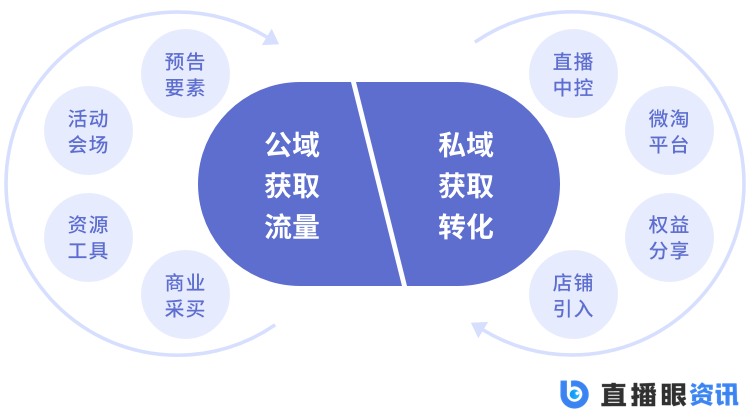 预告要素

活动会场

资源工具

商业采买

公域获取流量

私域获取转化

直播中控

微淘平台

权益分享

店铺引入

直播眼资讯